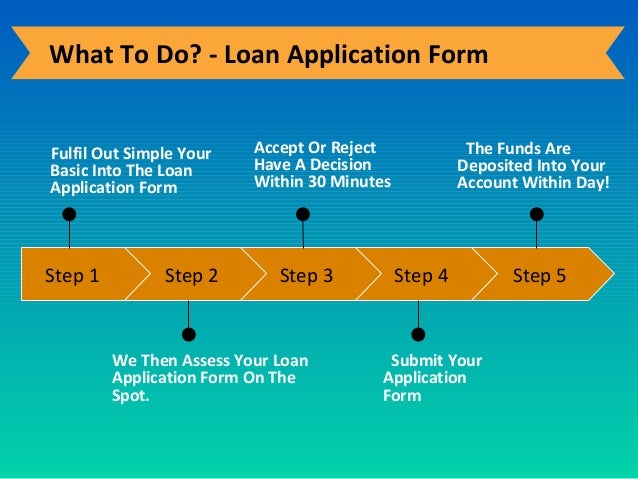 What To Do? - Loan Application Form

Fulfil Out Simple Your Basic Into The Loan Application Form

Accept Or Reject Have A Decision Within 30 Minutes

The Funds Are Deposited Into Your Account Within Day!

Step 1

Step 2

Step 3

Step 4

Step 5

We Then Assess Your Loan Application Form On The Spot.

Submit Your Application Form